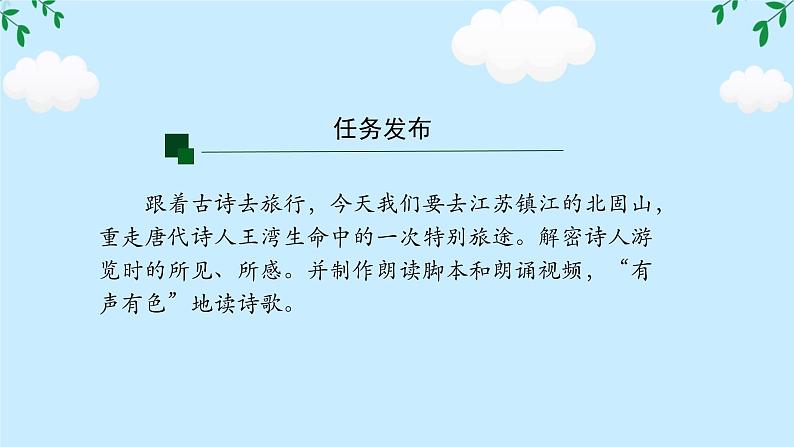 任务发布

跟着古诗去旅行，今天我们要去江苏镇江的北固山，重走唐代诗人王湾生命中的一次特别旅途。解密诗人游览时的所见、所感。并制作朗读脚本和朗诵视频，“有声有色”地读诗歌。